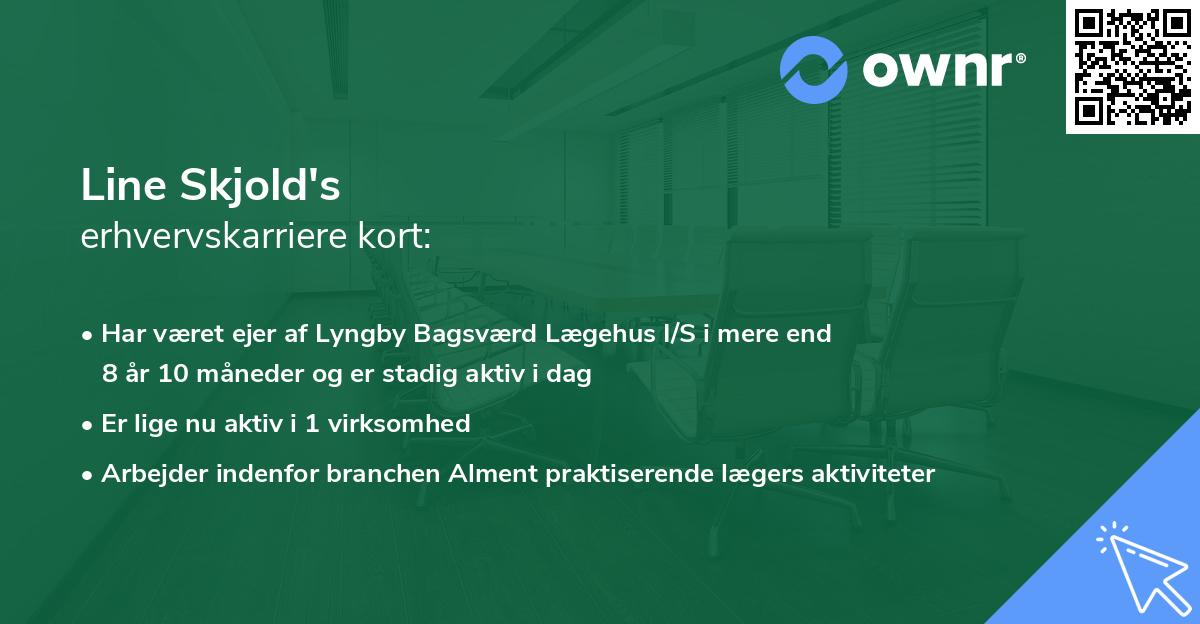 ownr®

Line Skjold's
erhvervskarriere kort:

• Har været ejer af Lyngby Bagsværd Lægehus I/S i mere end 8 år 10 måneder og er stadig aktiv i dag

• Er lige nu aktiv i 1 virksomhed

• Arbejder indenfor branchen Alment praktiserende lægers aktiviteter